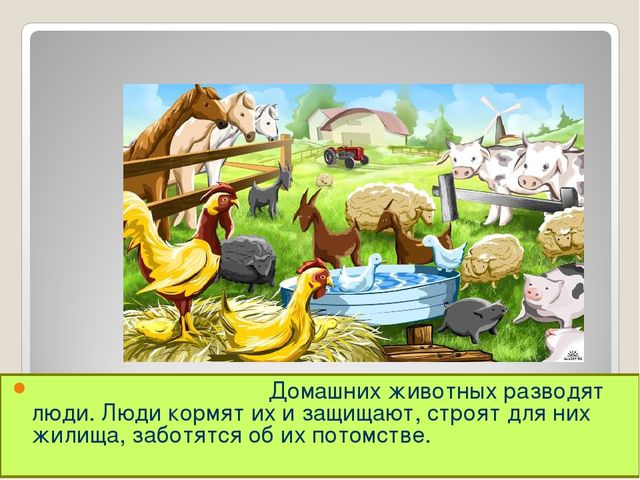 Домашних животных разводят люди. Люди кормят их и защищают, строят для них жилища, заботятся об их потомстве.